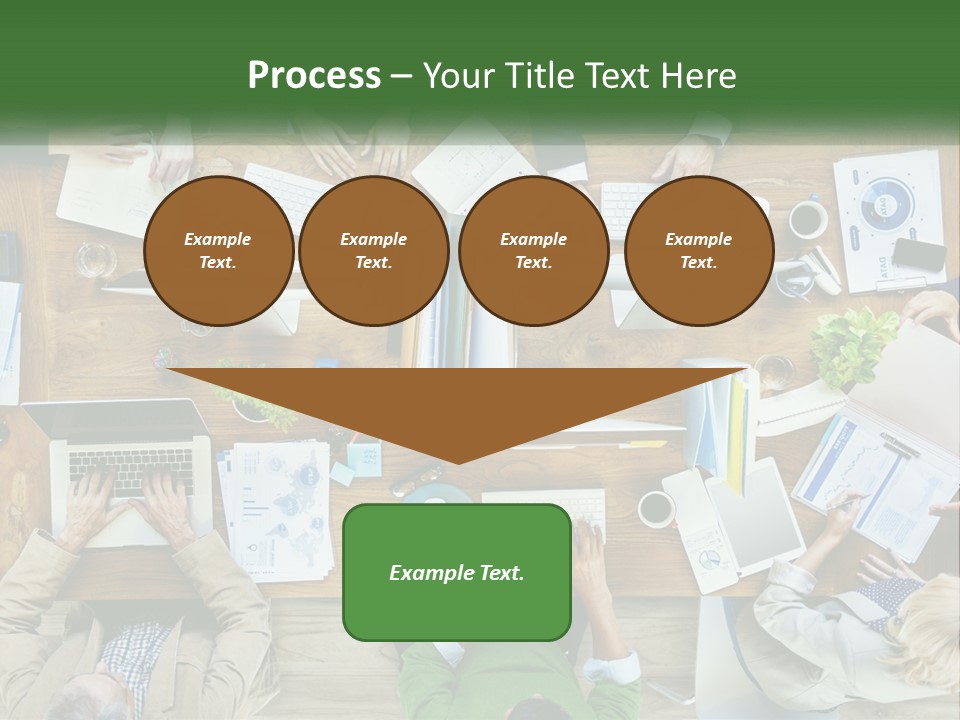 Process – Your Title Text Here

Example Text.

Example Text.

Example Text.

Example Text.

Example Text.